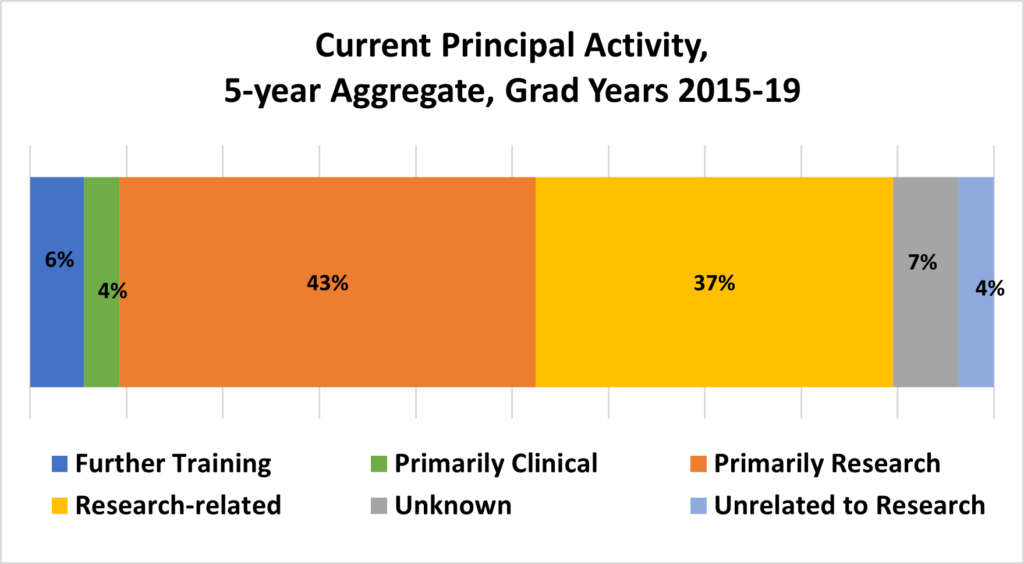 Current Principal Activity,
5-year Aggregate, Grad Years 2015-19

6%
4%
43%
37%
7%
4%

Further Training
Primarily Clinical
Primarily Research
Research-related
Unknown
Unrelated to Research